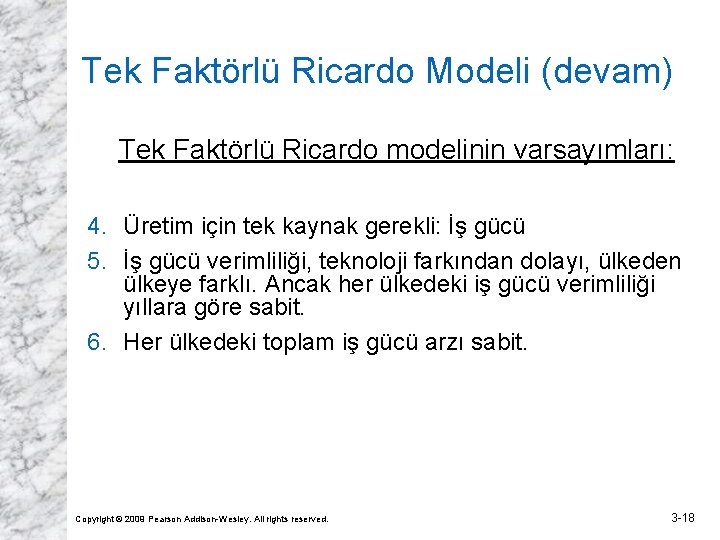 Tek Faktörlü Ricardo Modeli (devam)

Tek Faktörlü Ricardo modelinin varsayımları:

4. Üretim için tek kaynak gerekli: İş gücü

5. İş gücü verimliliği, teknoloji farkından dolayı, ülkeden ülkeye farklı. Ancak her ülkedeki iş gücü verimliliği yıllara göre sabit.

6. Her ülkedeki toplam iş gücü arzı sabit.

Copyright © 2009 Pearson Addison-Wesley. All rights reserved.

3-18